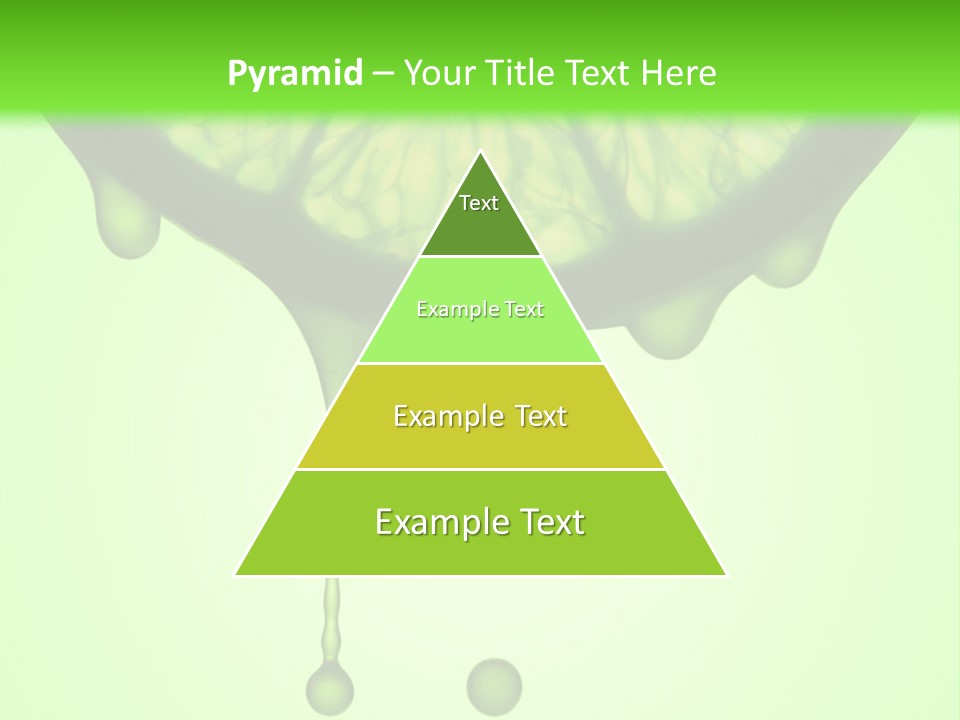 Pyramid – Your Title Text Here

Text

Example Text

Example Text

Example Text